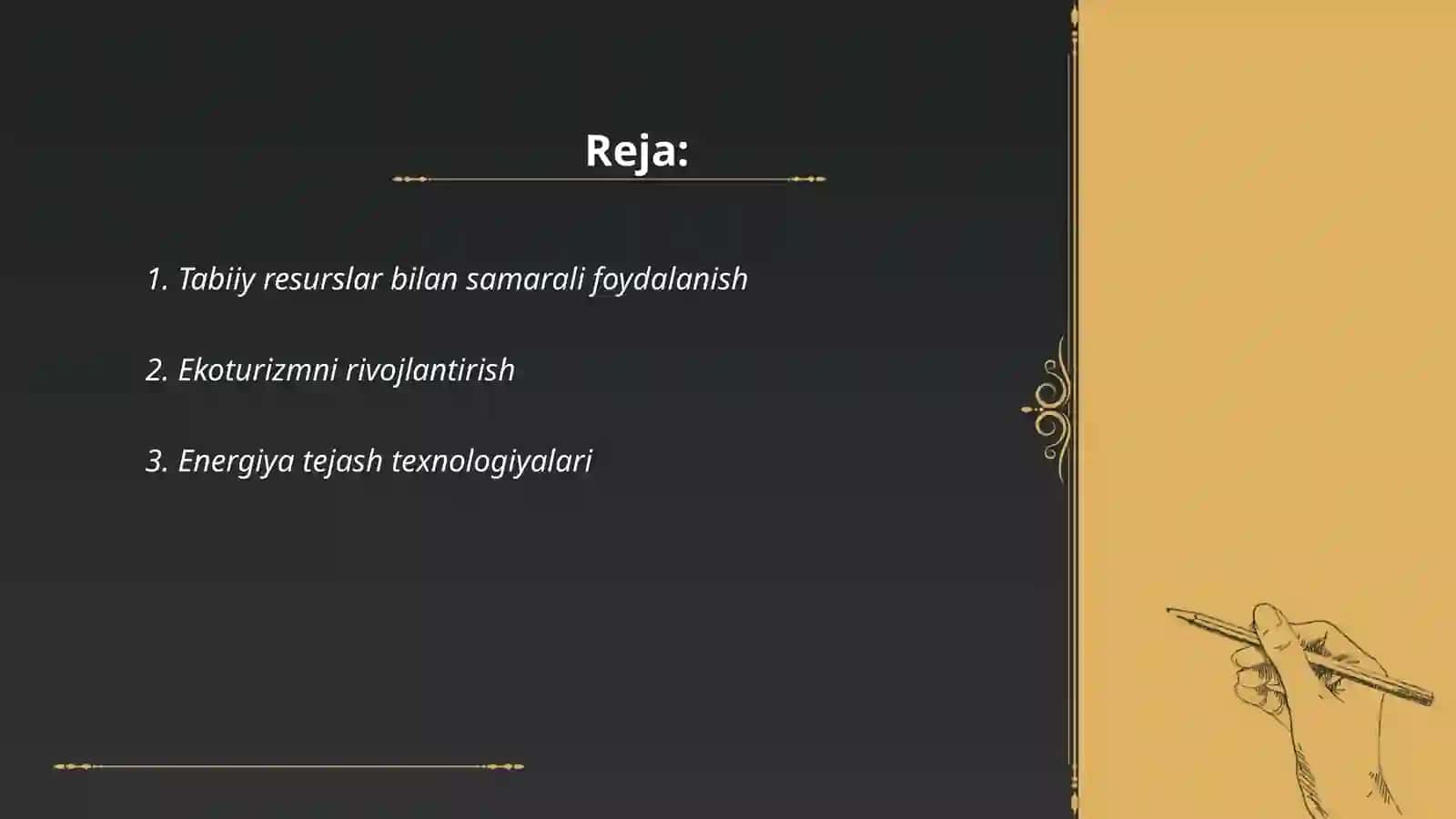 Reja:

1. Tabiiy resurslar bilan samarali foydalanish

2. Ekoturizmni rivojlantirish

3. Energiya tejash texnologiyalari